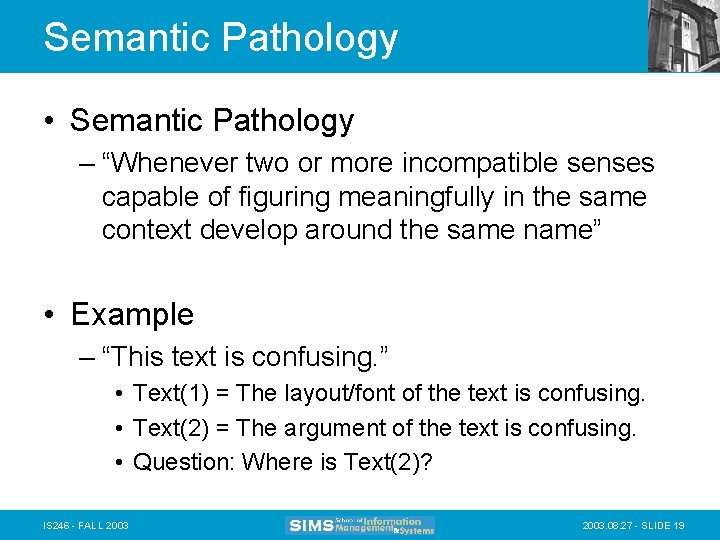 Semantic Pathology

• Semantic Pathology
– “Whenever two or more incompatible senses capable of figuring meaningfully in the same context develop around the same name”

• Example
– “This text is confusing.”
• Text(1) = The layout/font of the text is confusing.
• Text(2) = The argument of the text is confusing.
• Question: Where is Text(2)?

IS246 - FALL 2003

SIMS School of Information Management & Systems

2003.08.27 - SLIDE 19